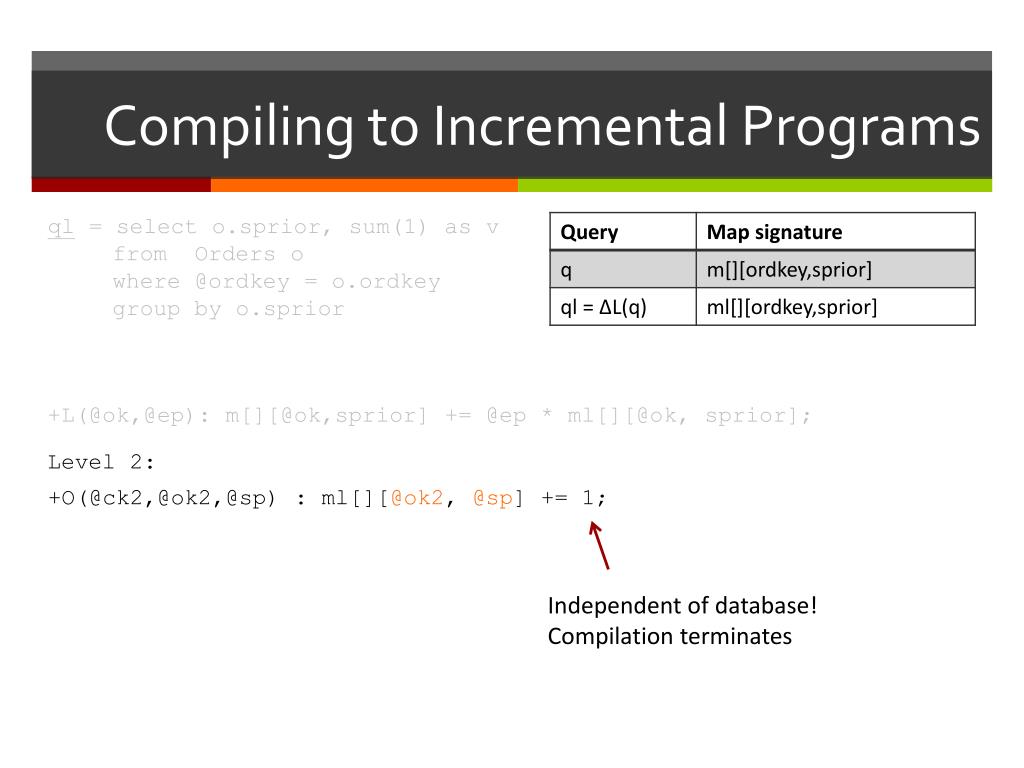 Compiling to Incremental Programs

ql = select o.sprior, sum(1) as v
from Orders o
where @ordkey = o.ordkey
group by o.sprior

| Query | Map signature |
|---|---|
| q | m[][ordkey,sprior] |
| ql = ΔL(q) | ml[][ordkey,sprior] |

+L(@ok,@ep): m[][@ok,sprior] += @ep * ml[][@ok, sprior];

Level 2:
+O(@ck2,@ok2,@sp) : ml[][@ok2, @sp] += 1;

Independent of database!
Compilation terminates